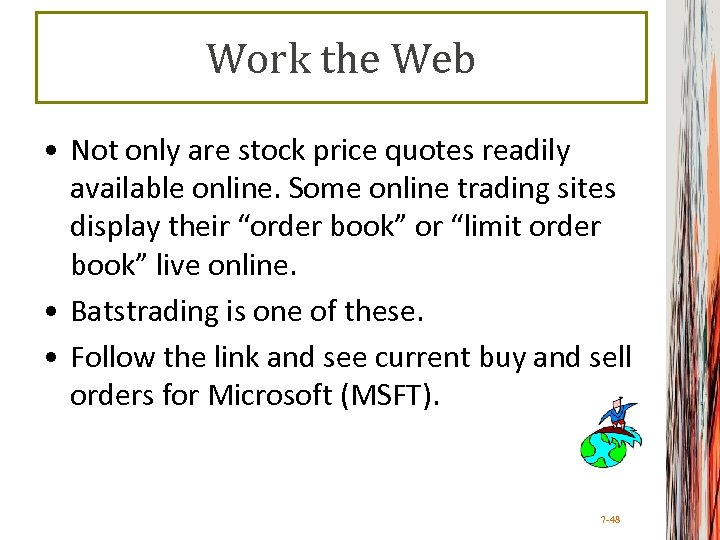 Work the Web

• Not only are stock price quotes readily available online. Some online trading sites display their “order book” or “limit order book” live online.

• Batstrading is one of these.

• Follow the link and see current buy and sell orders for Microsoft (MSFT).

7-48